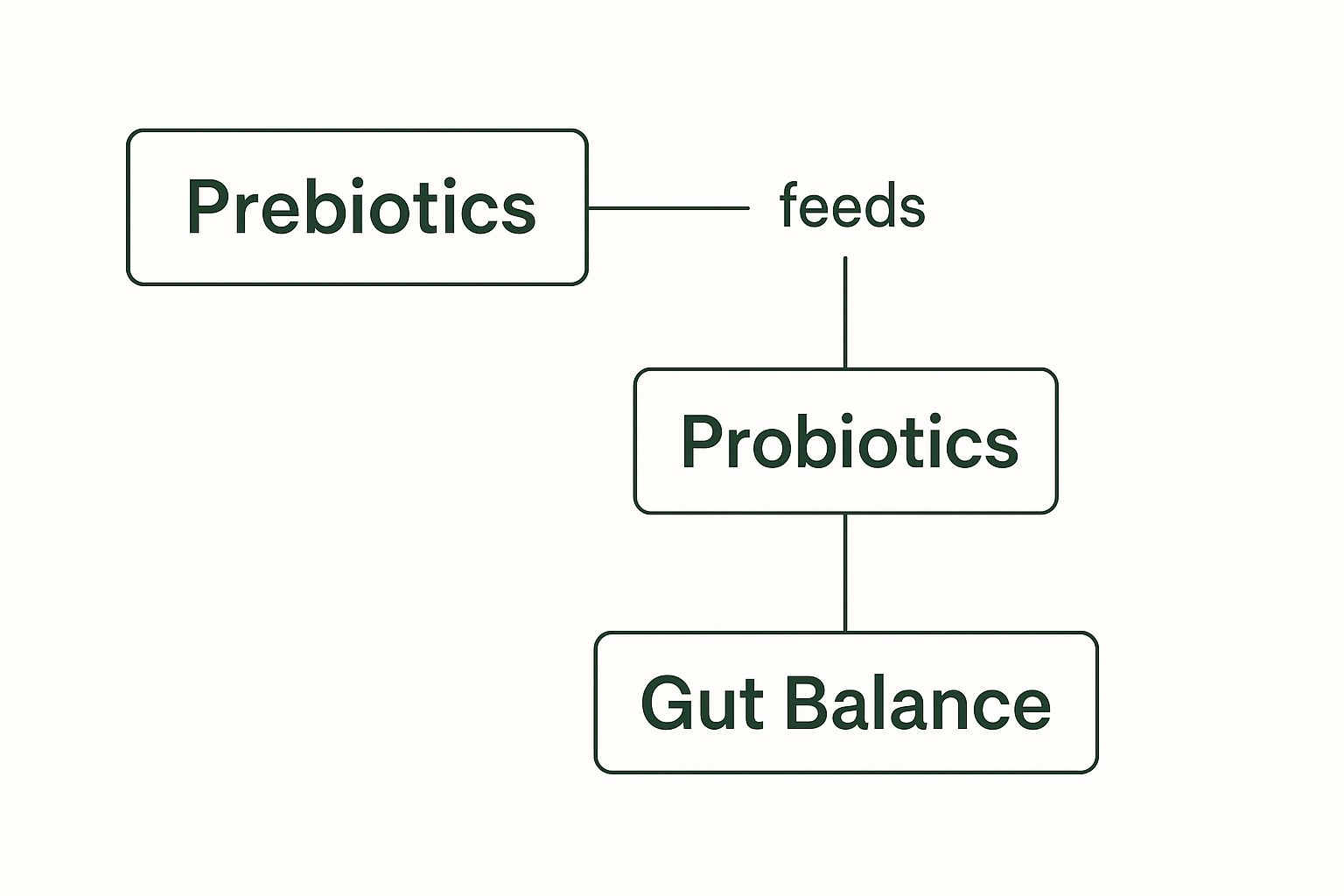 Prebiotics

feeds

Probiotics

Gut Balance